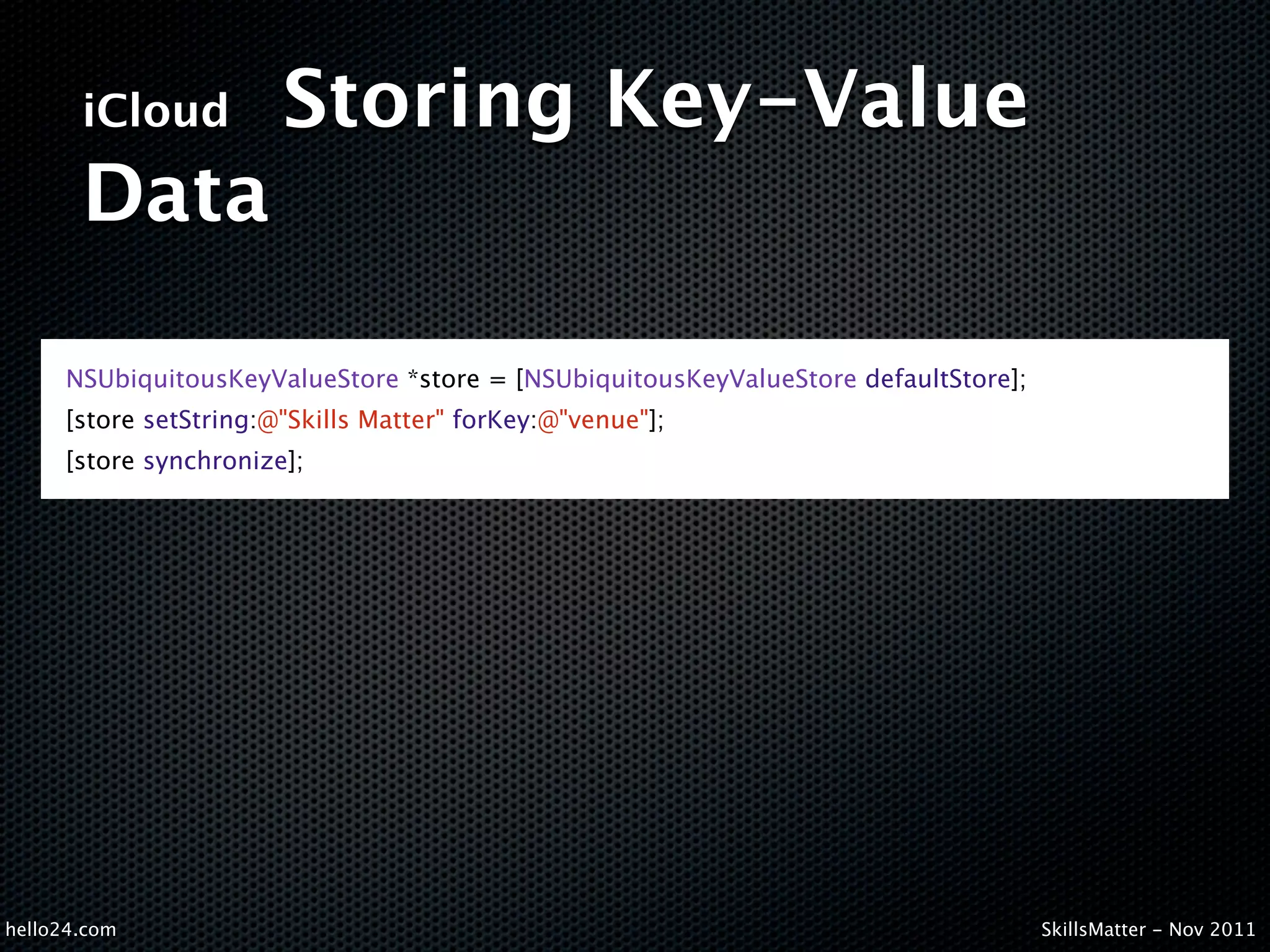 iCloud Storing Key-Value Data

NSUbiquitousKeyValueStore *store = [NSUbiquitousKeyValueStore defaultStore];
[store setString:@"Skills Matter" forKey:@"venue"];
[store synchronize];

hello24.com

SkillsMatter - Nov 2011